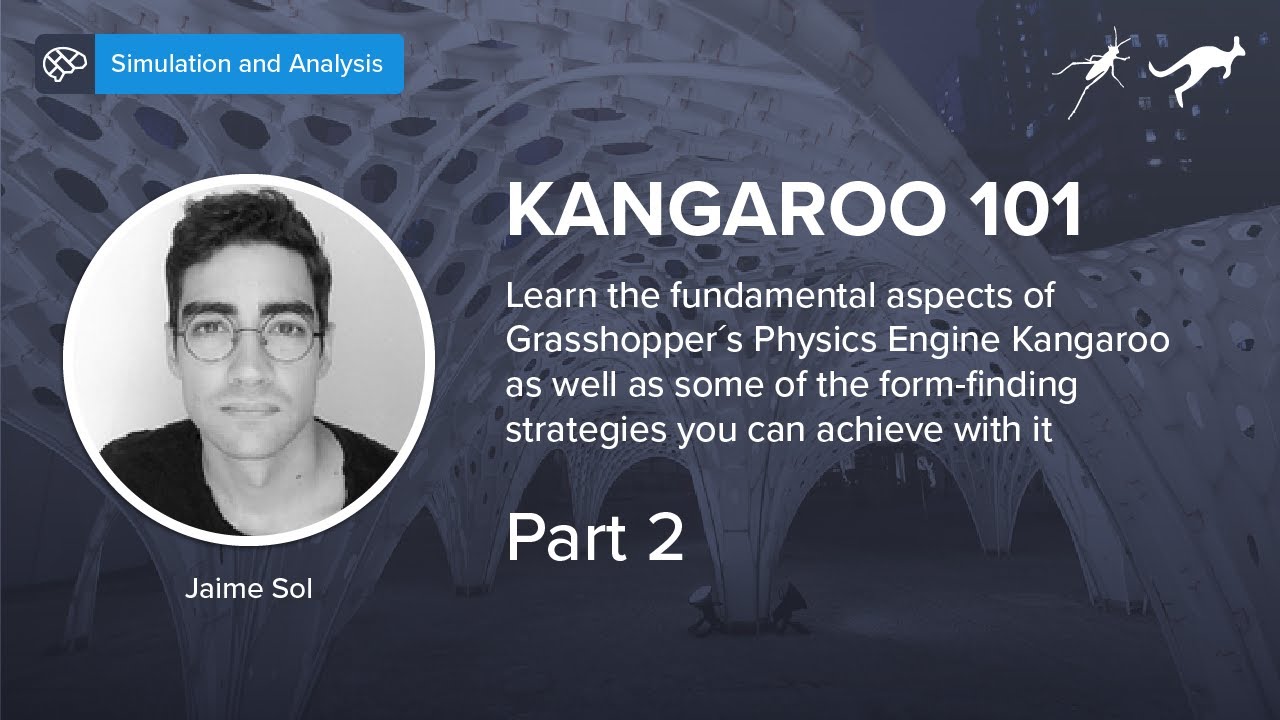 Simulation and Analysis

KANGAROO 101

Learn the fundamental aspects of Grasshopper´s Physics Engine Kangaroo as well as some of the form-finding strategies you can achieve with it

Part 2

Jaime Sol